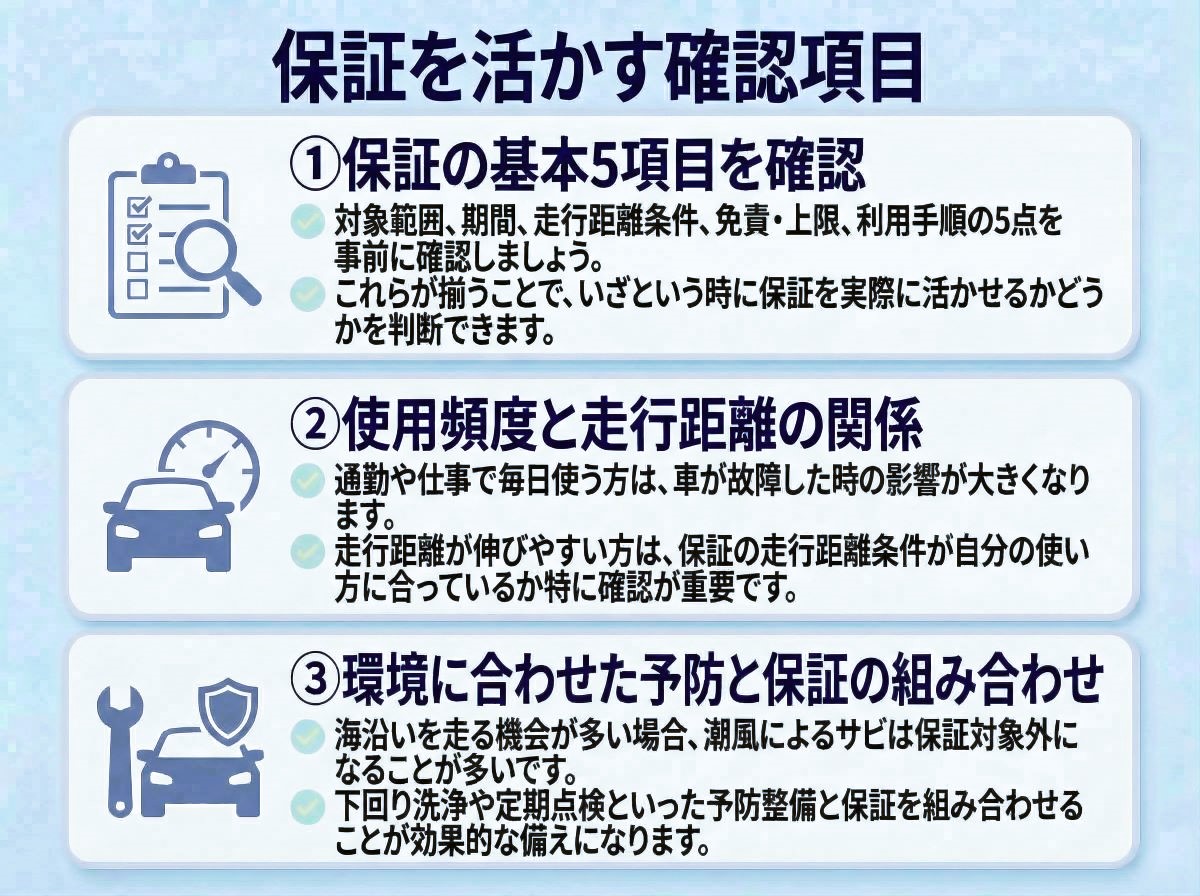 保証を活かす確認項目

①保証の基本5項目を確認

対象範囲、期間、走行距離条件、免責・上限、利用手順の5点を事前に確認しましょう。

これらが揃うことで、いざという時に保証を実際に活かせるかどうかを判断できます。

②使用頻度と走行距離の関係

通勤や仕事で毎日使う方は、車が故障した時の影響が大きくなります。

走行距離が伸びやすい方は、保証の走行距離条件が自分の使い方に合っているか特に確認が重要です。

③環境に合わせた予防と保証の組み合わせ

海沿いを走る機会が多い場合、潮風によるサビは保証対象外になることが多いです。

下回り洗浄や定期点検といった予防整備と保証を組み合わせることが効果的な備えになります。